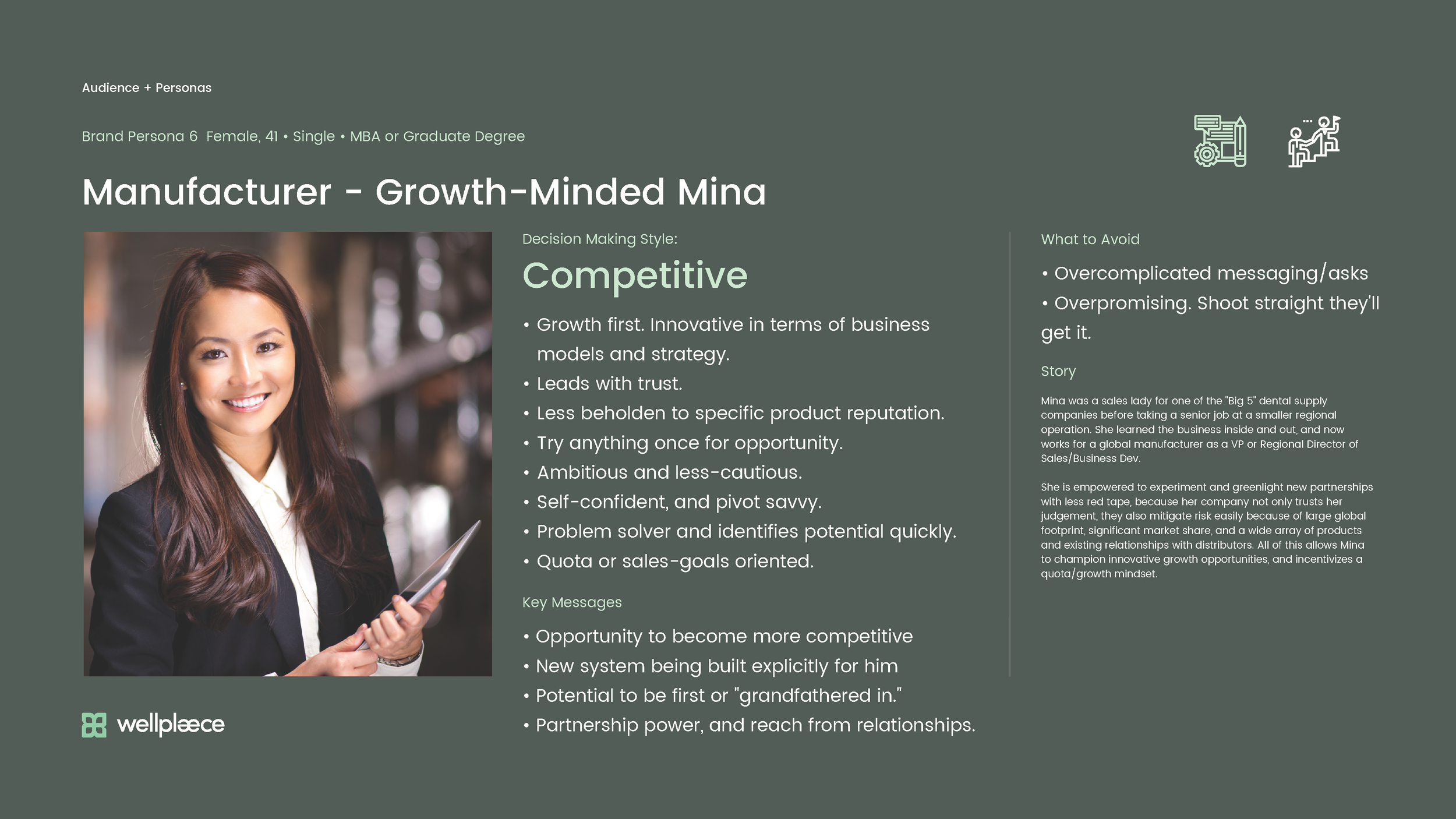 Audience + Personas

Brand Persona 6 Female, 41 • Single • MBA or Graduate Degree

Manufacturer - Growth-Minded Mina

Decision Making Style:

Competitive

• Growth first. Innovative in terms of business models and strategy.
• Leads with trust.
• Less beholden to specific product reputation.
• Try anything once for opportunity.
• Ambitious and less-cautious.
• Self-confident, and pivot savvy.
• Problem solver and identifies potential quickly.
• Quota or sales-goals oriented.

Key Messages

• Opportunity to become more competitive
• New system being built explicitly for him
• Potential to be first or "grandfathered in."
• Partnership power, and reach from relationships.

What to Avoid

• Overcomplicated messaging/asks
• Overpromising. Shoot straight they'll get it.

Story

Mina was a sales lady for one of the "Big 5" dental supply companies before taking a senior job at a smaller regional operation. She learned the business inside and out, and now works for a global manufacturer as a VP or Regional Director of Sales/Business Dev.

She is empowered to experiment and greenlight new partnerships with less red tape, because her company not only trusts her judgement, they also mitigate risk easily because of large global footprint, significant market share, and a wide array of products and existing relationships with distributors. All of this allows Mina to champion innovative growth opportunities, and incentivizes a quota/growth mindset.

wellplæce